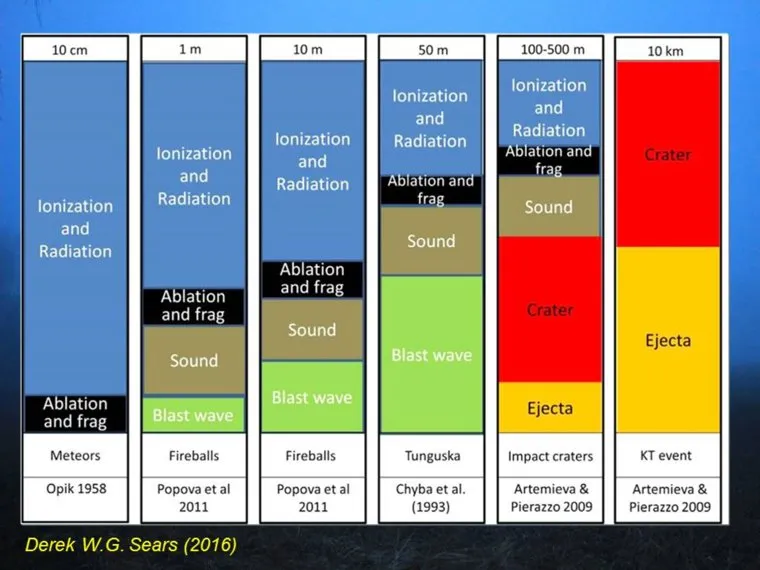 10 cm

Ionization and Radiation

Ablation and frag

Meteors

Opik 1958

1 m

Ionization and Radiation

Ablation and frag

Sound

Blast wave

Fireballs

Popova et al 2011

10 m

Ionization and Radiation

Ablation and frag

Sound

Blast wave

Fireballs

Popova et al 2011

50 m

Ionization and Radiation

Ablation and frag

Sound

Blast wave

Tunguska

Chyba et al. (1993)

100-500 m

Ionization and Radiation

Ablation and frag

Sound

Crater

Ejecta

Impact craters

Artemieva & Pierazzo 2009

10 km

Crater

Ejecta

KT event

Artemieva & Pierazzo 2009

Derek W.G. Sears (2016)